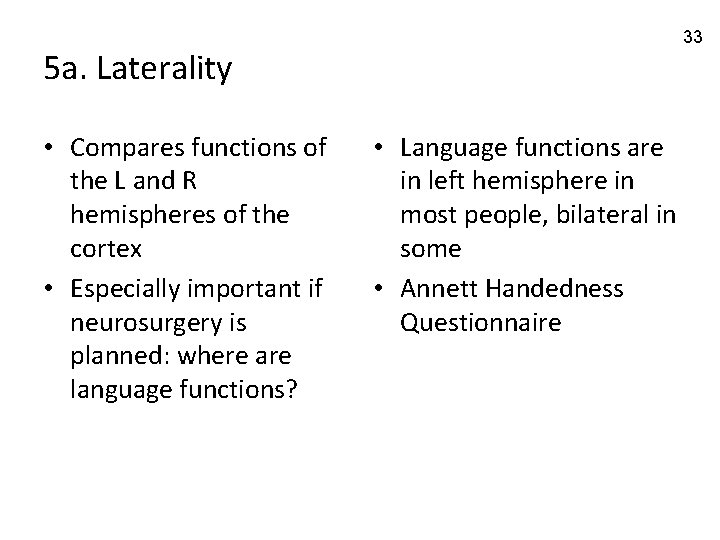 33

5a. Laterality

• Compares functions of the L and R hemispheres of the cortex
• Especially important if neurosurgery is planned: where are language functions?

• Language functions are in left hemisphere in most people, bilateral in some
• Annett Handedness Questionnaire